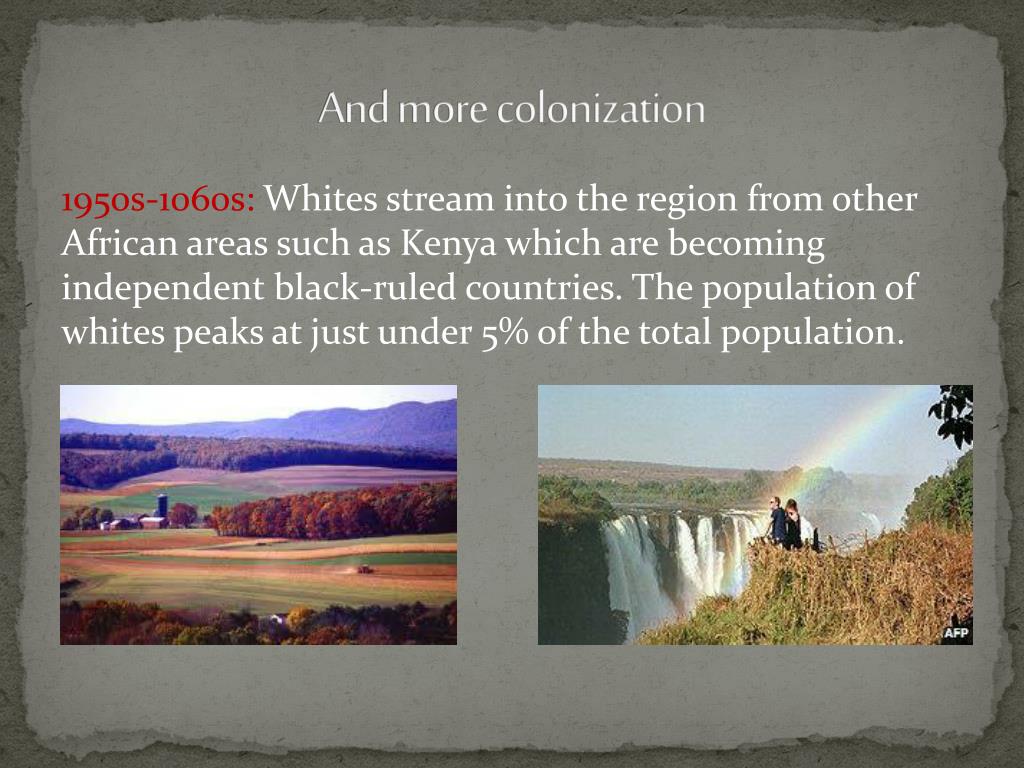 And more colonization

1950s-1060s: Whites stream into the region from other African areas such as Kenya which are becoming independent black-ruled countries. The population of whites peaks at just under 5% of the total population.

AFP